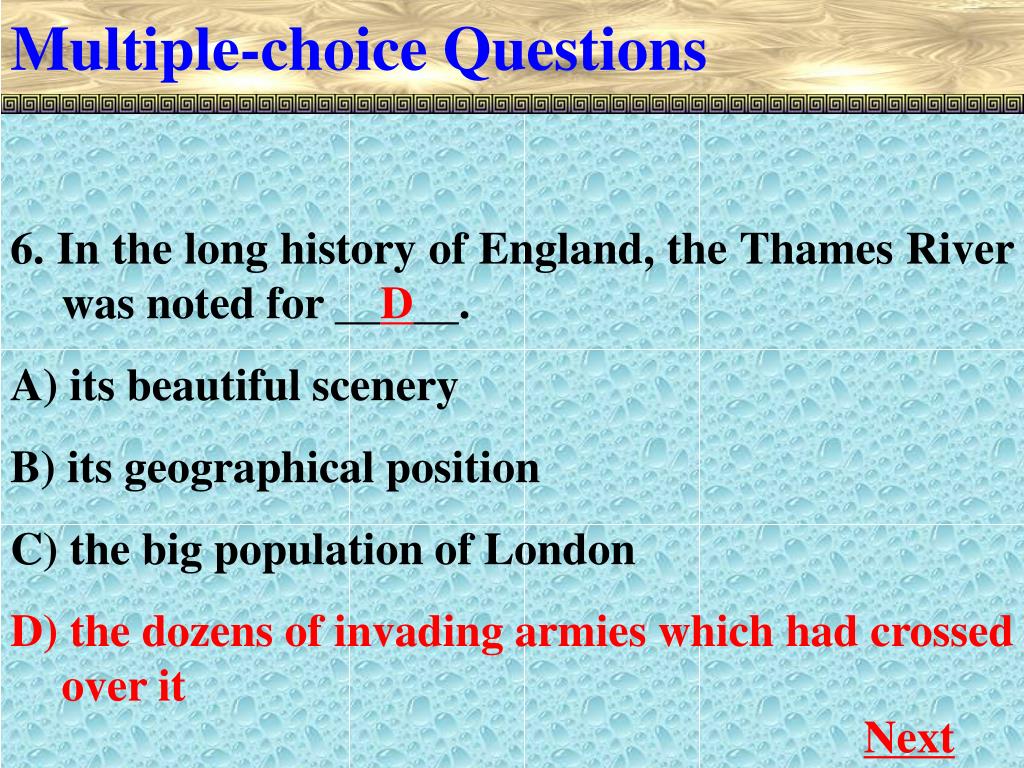 Multiple-choice Questions

6. In the long history of England, the Thames River was noted for __D__.

A) its beautiful scenery

B) its geographical position

C) the big population of London

D) the dozens of invading armies which had crossed over it

Next